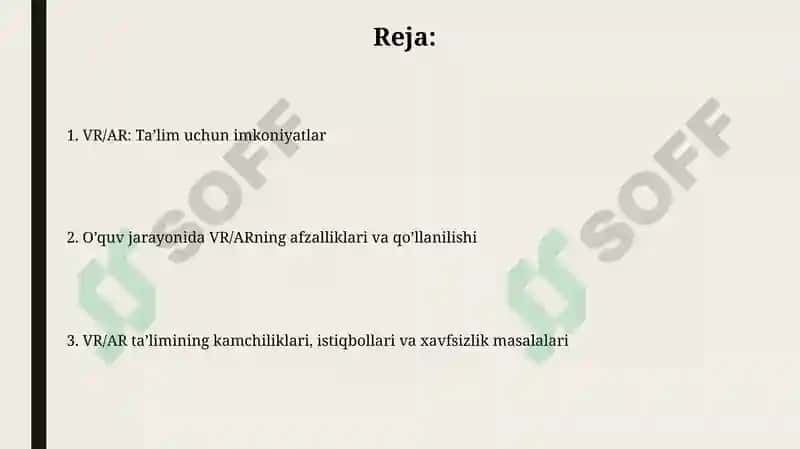 Reja:

1. VR/AR: Ta'lim uchun imkoniyatlar

2. O'quv jarayonida VR/ARning afzalliklari va qo'llanilishi

3. VR/AR ta'limining kamchiliklari, istiqbollari va xavfsizlik masalalari

SOFF

SOFF